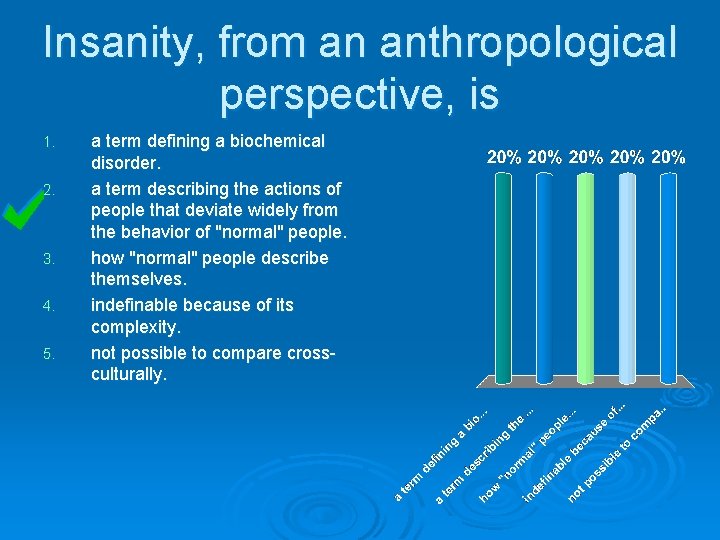 Insanity, from an anthropological perspective, is

1. a term defining a biochemical disorder.
2. a term describing the actions of people that deviate widely from the behavior of "normal" people.
3. how "normal" people describe themselves.
4. indefinable because of its complexity.
5. not possible to compare cross-culturally.

20% 20% 20% 20% 20%

a term defining a bio...
a term describing the ...
how "normal" people...
indefinable because of...
not possible to compa..